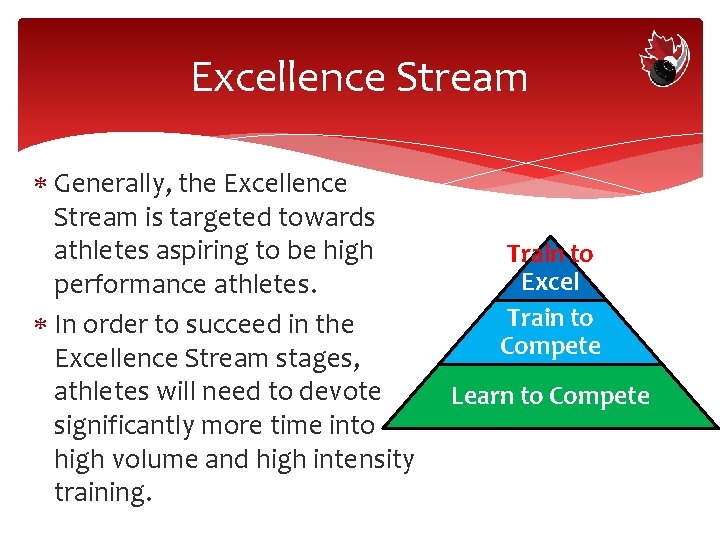 Excellence Stream

* Generally, the Excellence Stream is targeted towards athletes aspiring to be high performance athletes.
* In order to succeed in the Excellence Stream stages, athletes will need to devote significantly more time into high volume and high intensity training.

Train to Excel
Train to Compete
Learn to Compete